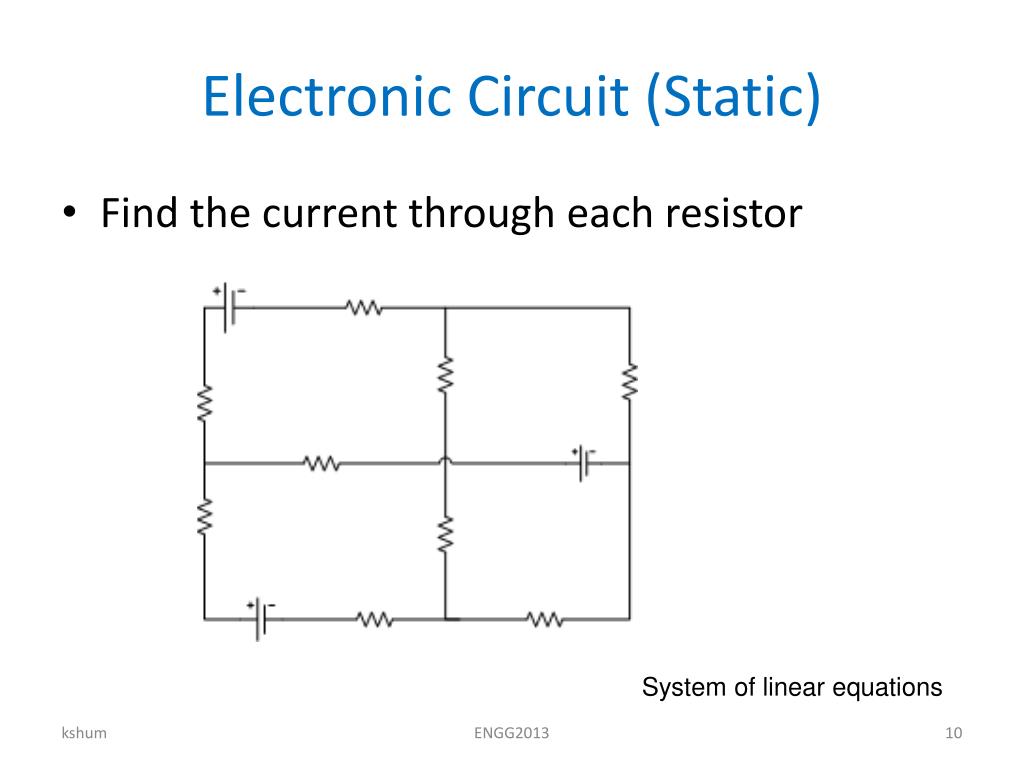 Electronic Circuit (Static)

• Find the current through each resistor

+ −

+ −

+ −

System of linear equations

kshum

ENGG2013

10